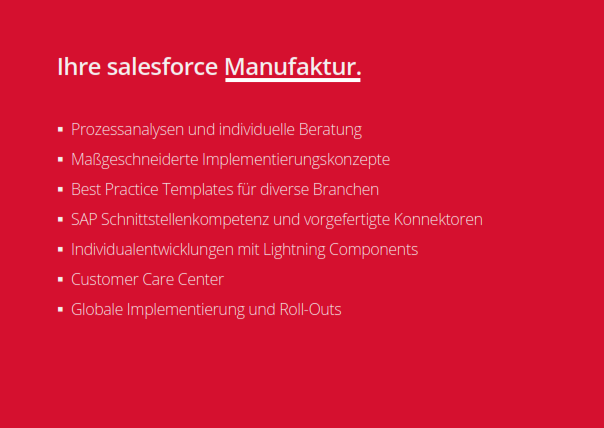 Ihre salesforce Manufaktur.

- Prozessanalysen und individuelle Beratung
- Maßgeschneiderte Implementierungskonzepte
- Best Practice Templates für diverse Branchen
- SAP Schnittstellenkompetenz und vorgefertigte Konnektoren
- Individualentwicklungen mit Lightning Components
- Customer Care Center
- Globale Implementierung und Roll-Outs